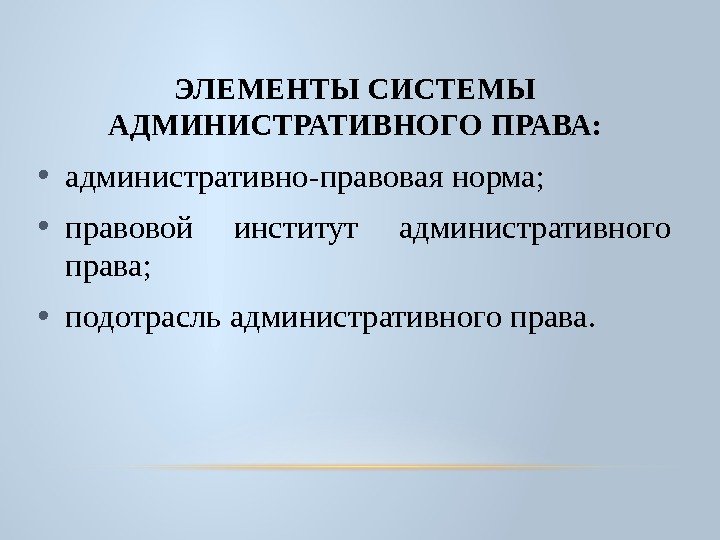 ЭЛЕМЕНТЫ СИСТЕМЫ АДМИНИСТРАТИВНОГО ПРАВА:

• административно-правовая норма;

• правовой институт административного права;

• подотрасль административного права.